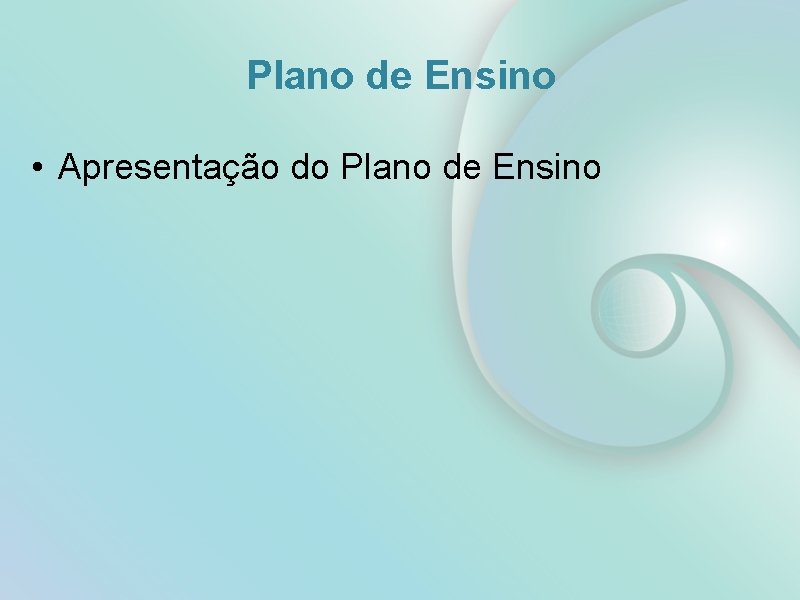 Plano de Ensino

• Apresentação do Plano de Ensino